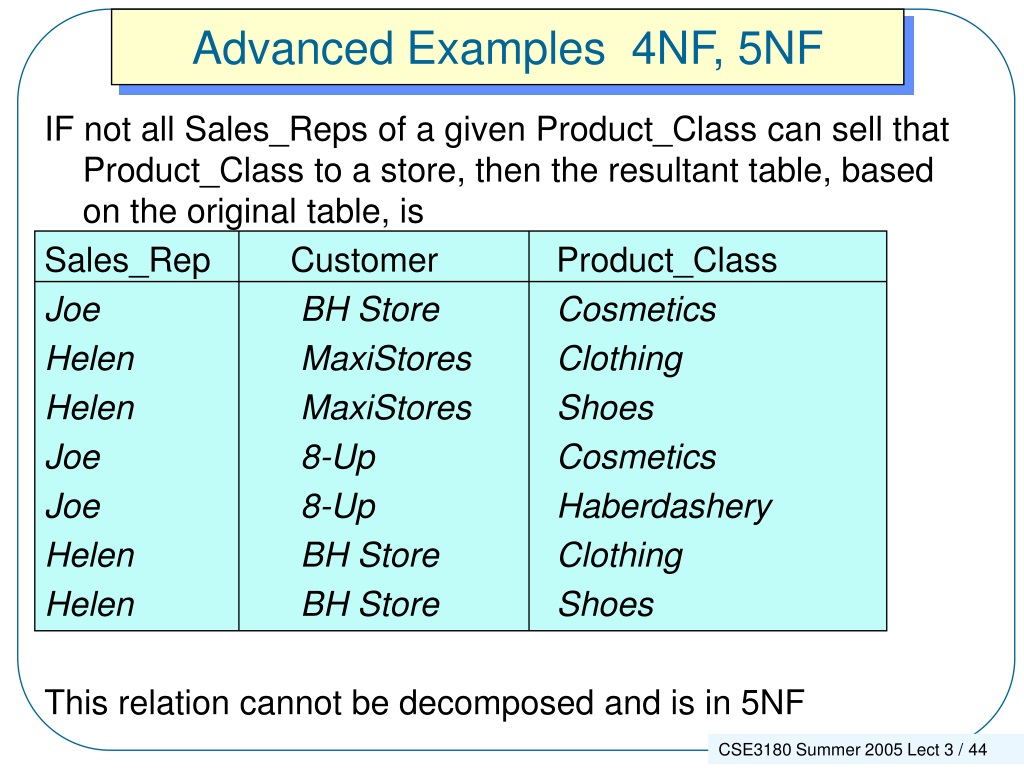 Advanced Examples 4NF, 5NF

IF not all Sales_Reps of a given Product_Class can sell that Product_Class to a store, then the resultant table, based on the original table, is

| Sales_Rep | Customer | Product_Class |
|---|---|---|
| Joe | BH Store | Cosmetics |
| Helen | MaxiStores | Clothing |
| Helen | MaxiStores | Shoes |
| Joe | 8-Up | Cosmetics |
| Joe | 8-Up | Haberdashery |
| Helen | BH Store | Clothing |
| Helen | BH Store | Shoes |

This relation cannot be decomposed and is in 5NF

CSE3180 Summer 2005 Lect 3 / 44